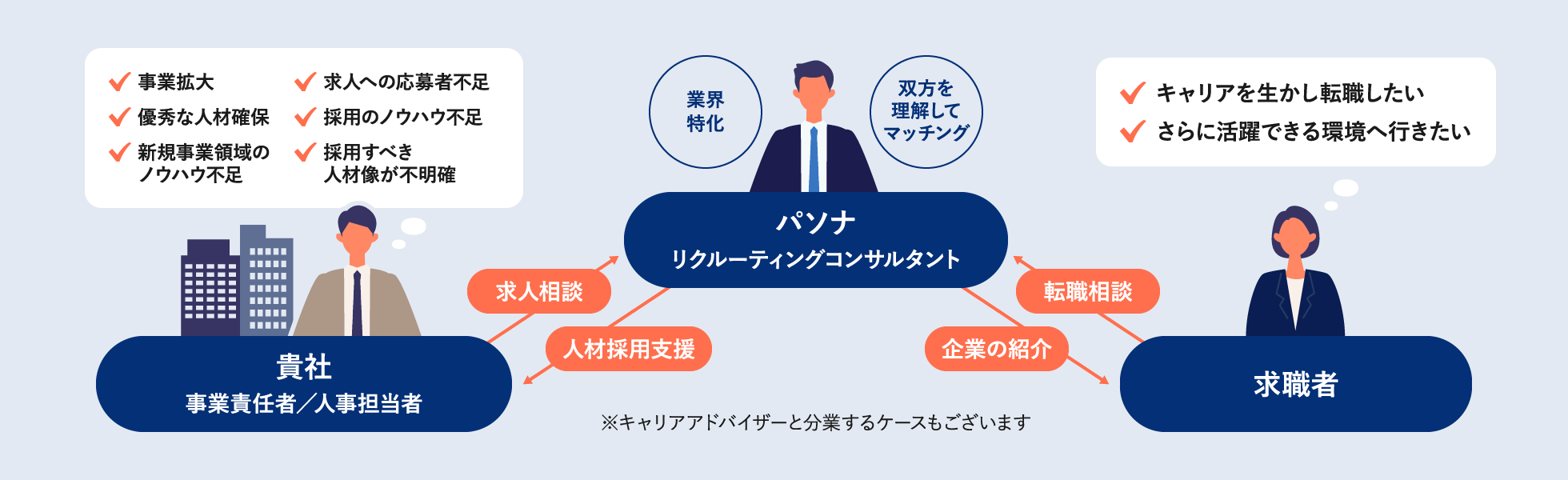 事業拡大
優秀な人材確保
新規事業領域のノウハウ不足
求人への応募者不足
採用のノウハウ不足
採用すべき人材像が不明確

業界特化

双方を理解してマッチング

キャリアを生かし転職したい
さらに活躍できる環境へ行きたい

パソナ
リクルーティングコンサルタント

求人相談

人材採用支援

転職相談

企業の紹介

貴社
事業責任者／人事担当者

求職者

※キャリアアドバイザーと分業するケースもございます